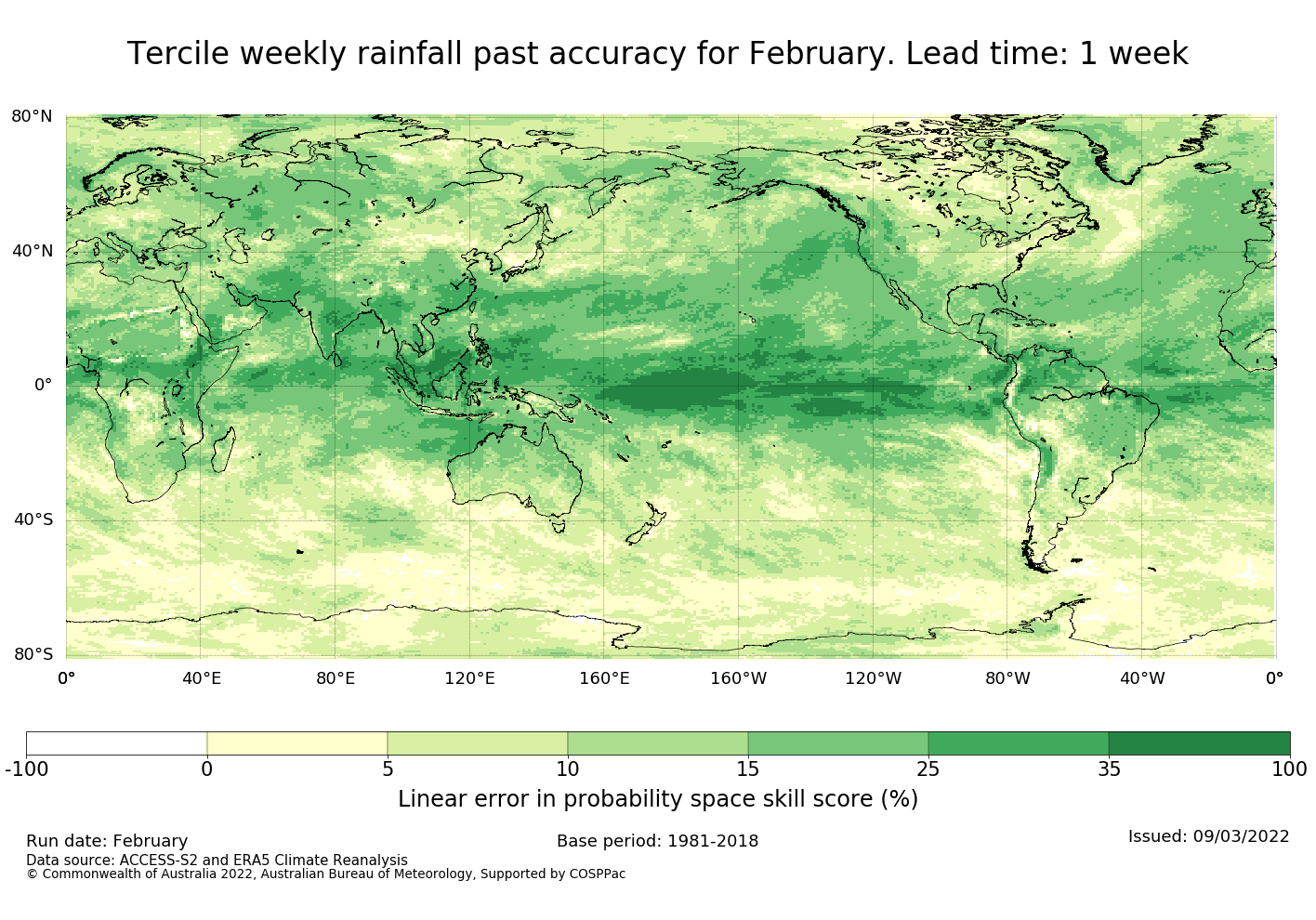 Tercile weekly rainfall past accuracy for February. Lead time: 1 week

80°N
40°N
0°
40°S
80°S

0° 40°E 80°E 120°E 160°E 160°W 120°W 80°W 40°W 0°

-100 0 5 10 15 25 35 100

Linear error in probability space skill score (%)

Run date: February
Base period: 1981-2018
Issued: 09/03/2022
Data source: ACCESS-S2 and ERA5 Climate Reanalysis
© Commonwealth of Australia 2022, Australian Bureau of Meteorology, Supported by COSPPac